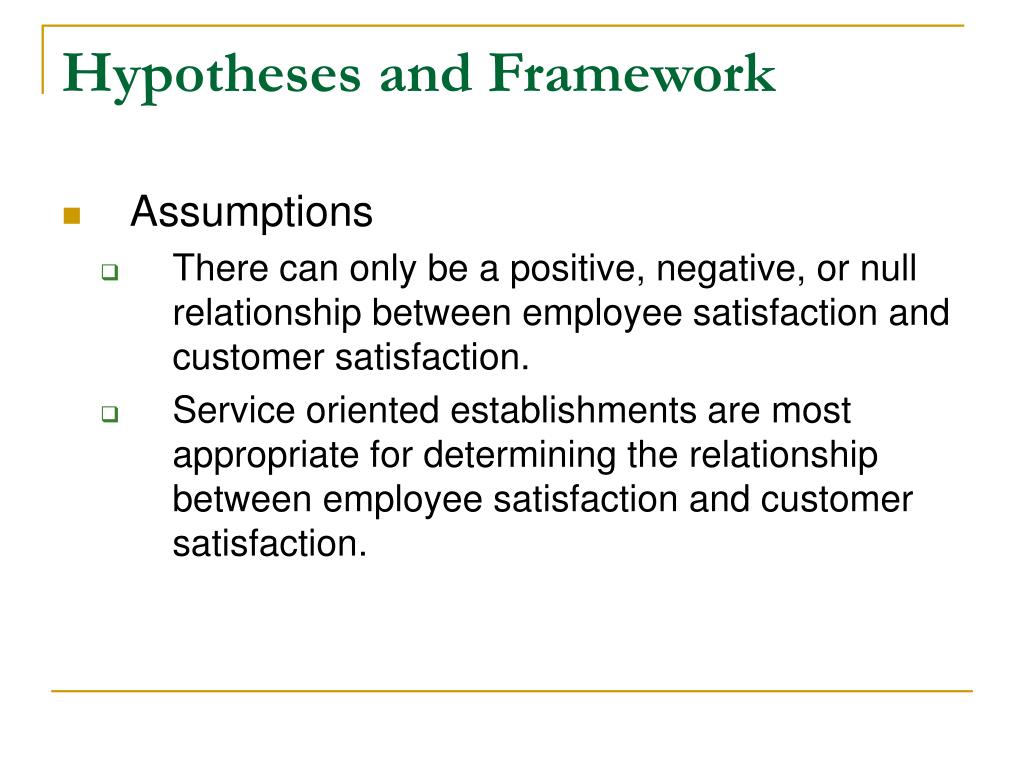 Hypotheses and Framework

Assumptions

There can only be a positive, negative, or null relationship between employee satisfaction and customer satisfaction.

Service oriented establishments are most appropriate for determining the relationship between employee satisfaction and customer satisfaction.